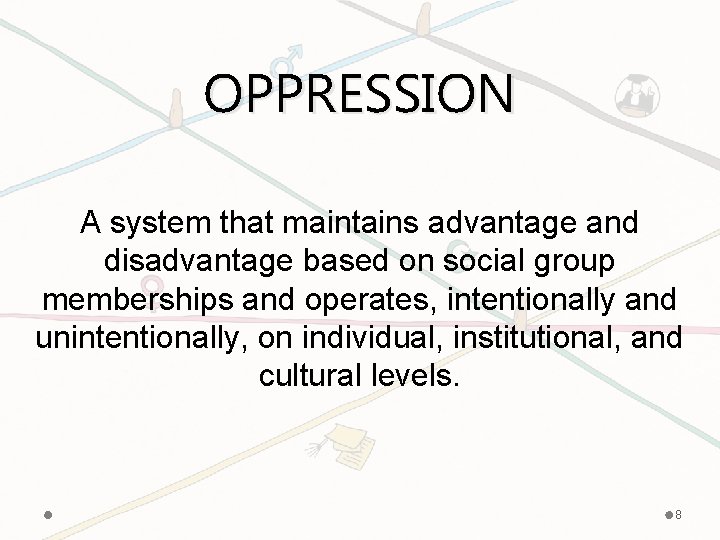 OPPRESSION

A system that maintains advantage and disadvantage based on social group memberships and operates, intentionally and unintentionally, on individual, institutional, and cultural levels.

8